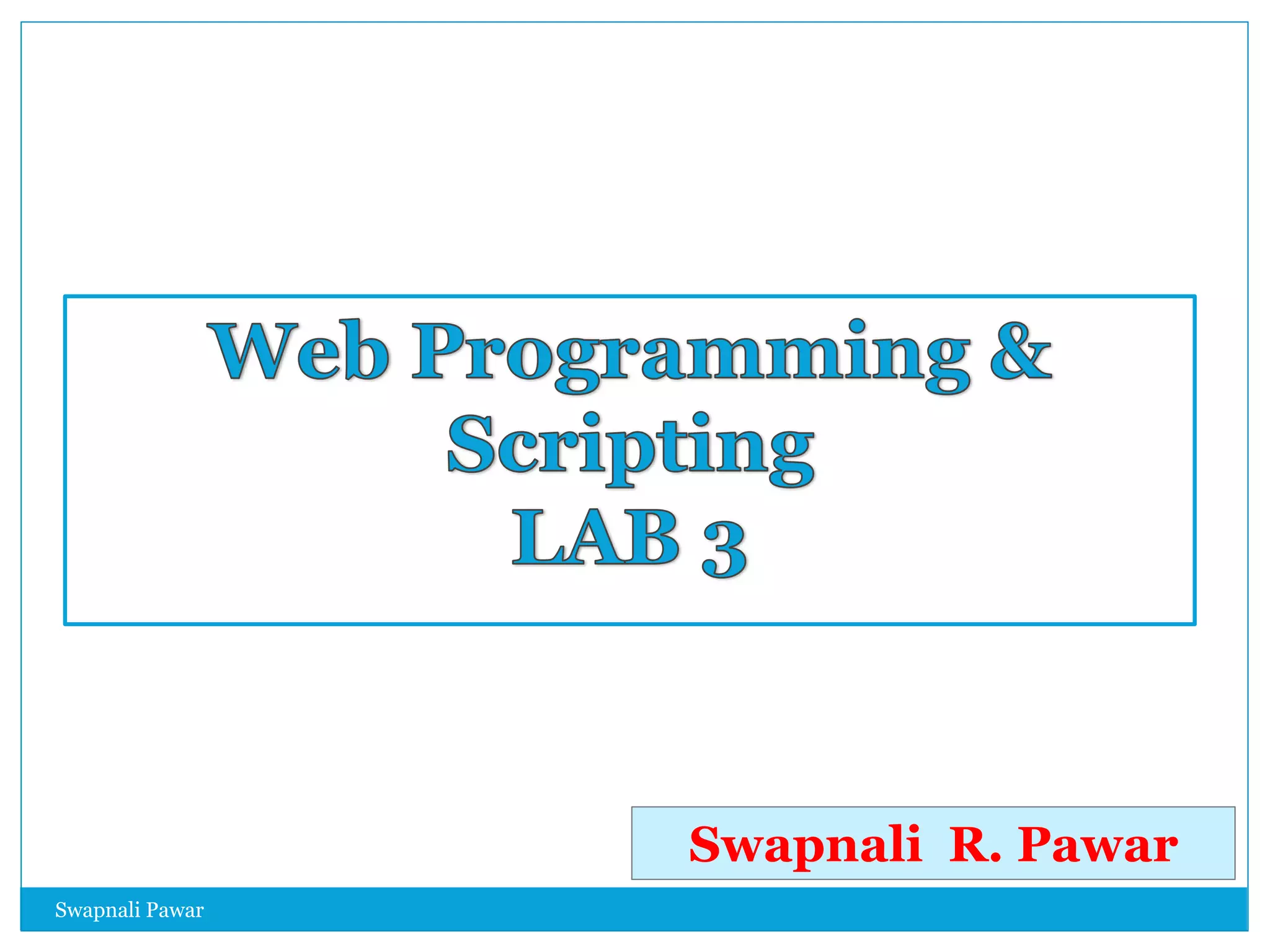 Web Programming &
Scripting
LAB 3

Swapnali R. Pawar

Swapnali Pawar